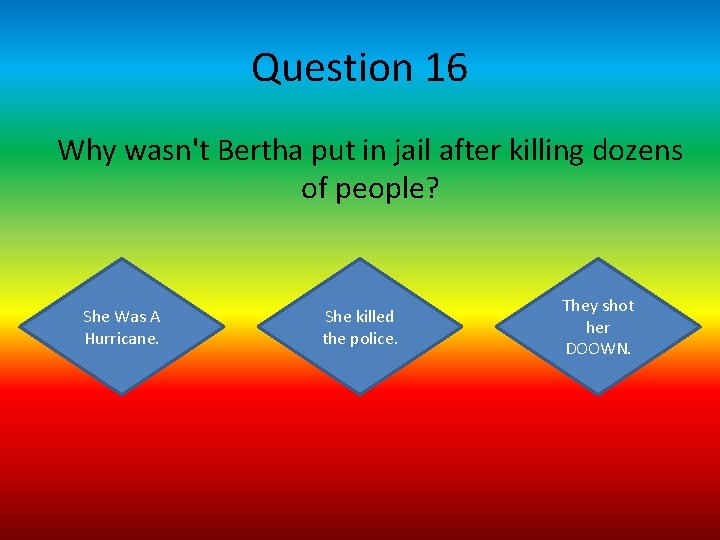 Question 16

Why wasn't Bertha put in jail after killing dozens of people?

She Was A Hurricane.

She killed the police.

They shot her DOOWN.